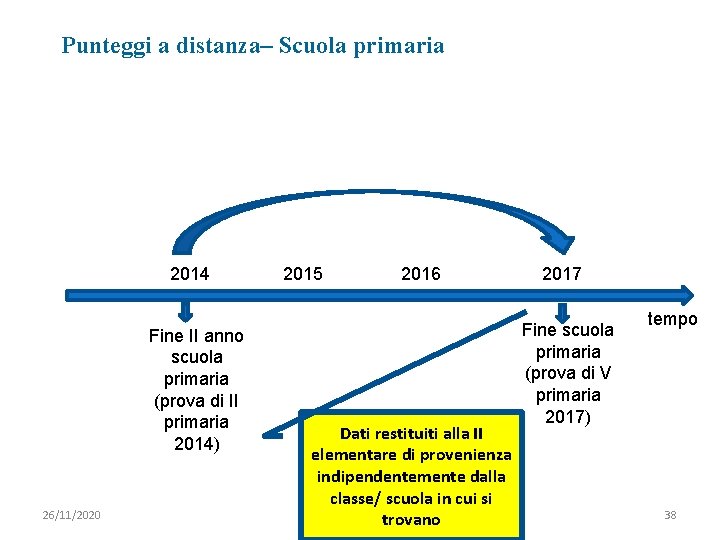 Punteggi a distanza– Scuola primaria

2014

2015

2016

2017

tempo

Fine II anno scuola primaria (prova di II primaria 2014)

Fine scuola primaria (prova di V primaria 2017)

Dati restituiti alla II elementare di provenienza indipendentemente dalla classe/ scuola in cui si trovano

26/11/2020

38